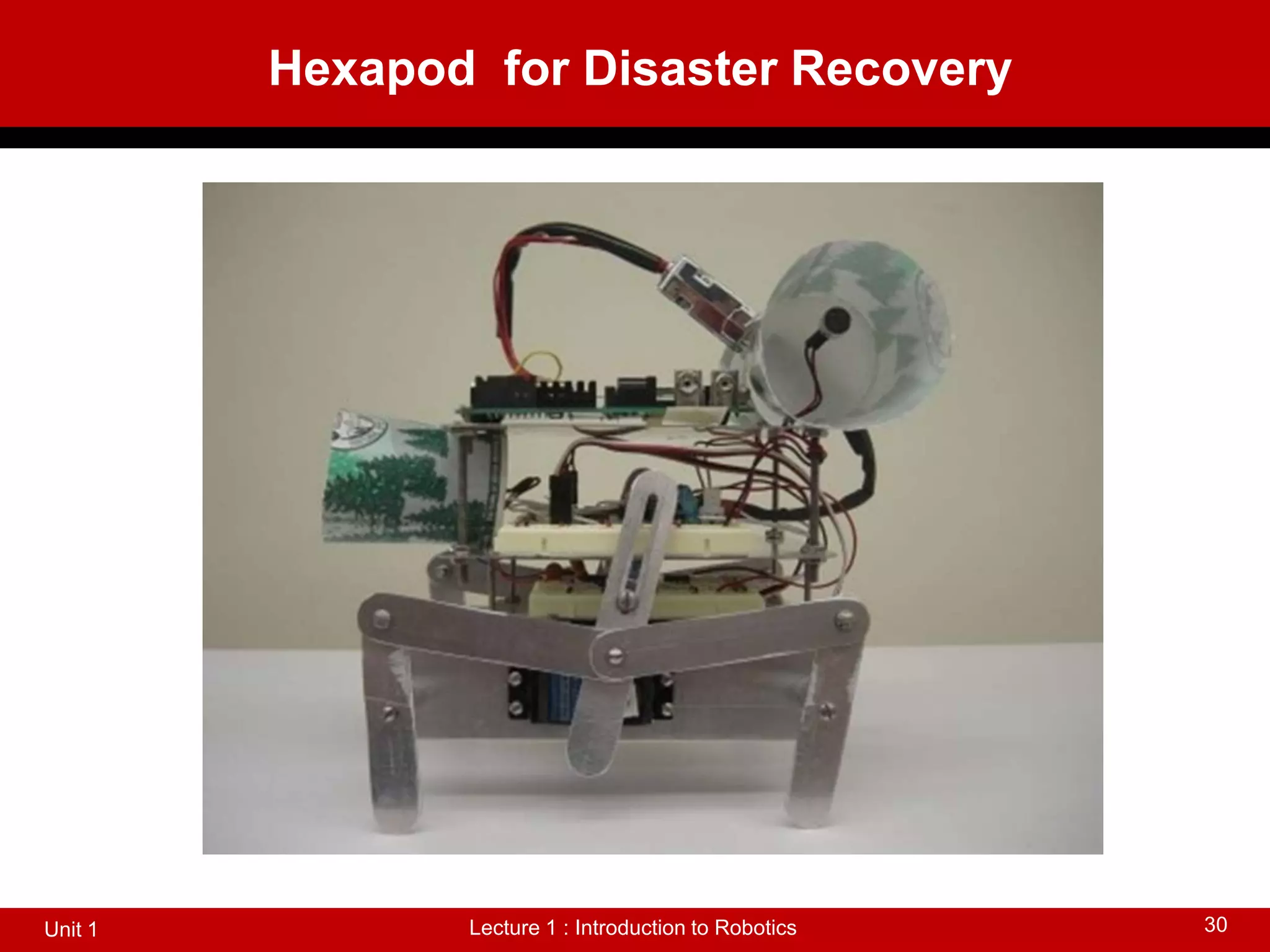 Hexapod  for Disaster Recovery

Unit 1

Lecture 1 : Introduction to Robotics

30